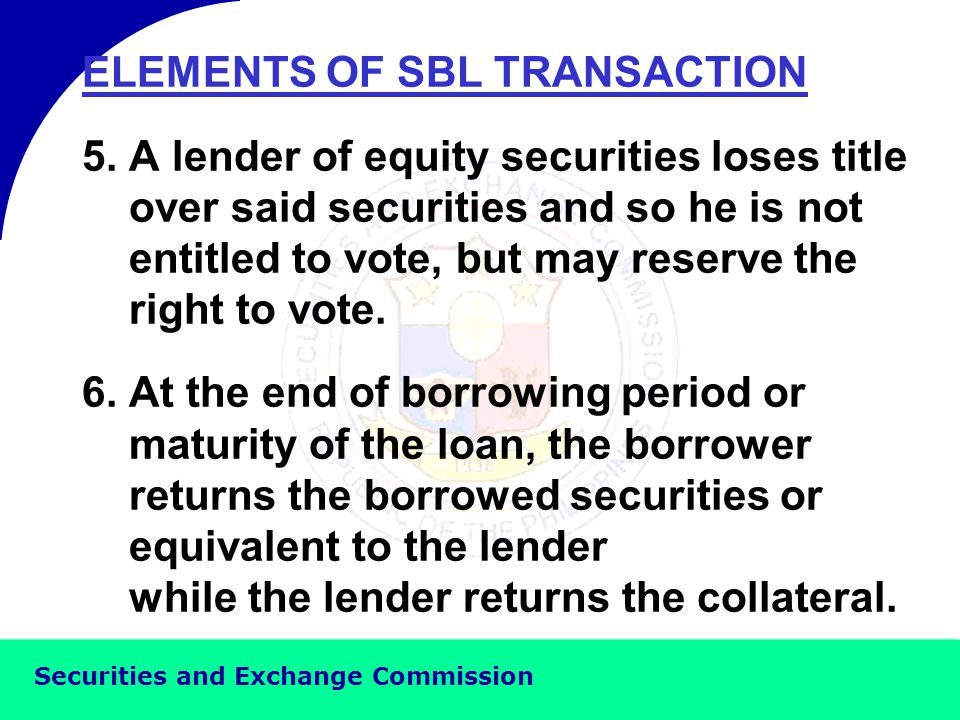 ELEMENTS OF SBL TRANSACTION

5. A lender of equity securities loses title over said securities and so he is not entitled to vote, but may reserve the right to vote.

6. At the end of borrowing period or maturity of the loan, the borrower returns the borrowed securities or equivalent to the lender while the lender returns the collateral.

Securities and Exchange Commission